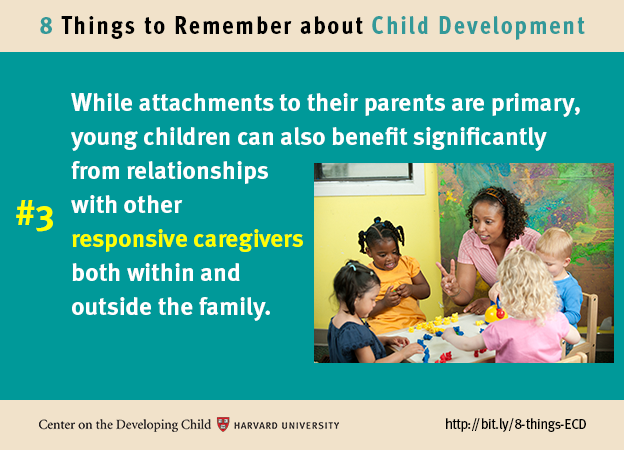 8 Things to Remember about Child Development

#3

While attachments to their parents are primary, young children can also benefit significantly from relationships with other responsive caregivers both within and outside the family.

Center on the Developing Child HARVARD UNIVERSITY

http://bit.ly/8-things-ECD